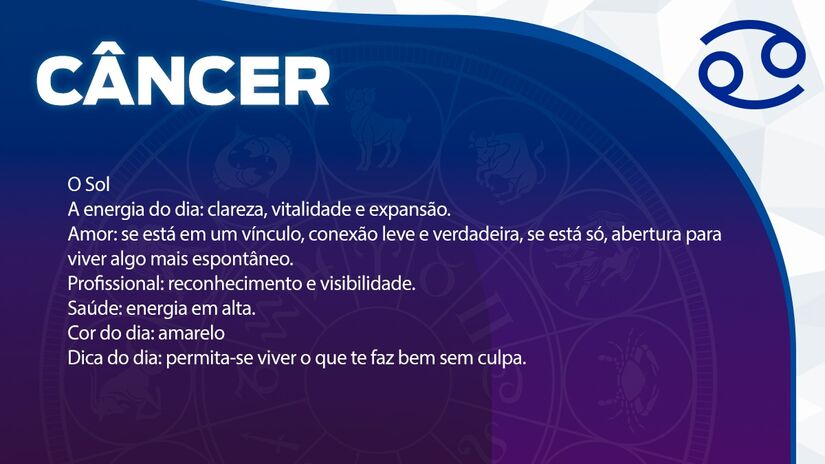 CÂNCER

O Sol
A energia do dia: clareza, vitalidade e expansão.
Amor: se está em um vínculo, conexão leve e verdadeira, se está só, abertura para viver algo mais espontâneo.
Profissional: reconhecimento e visibilidade.
Saúde: energia em alta.
Cor do dia: amarelo
Dica do dia: permita-se viver o que te faz bem sem culpa.